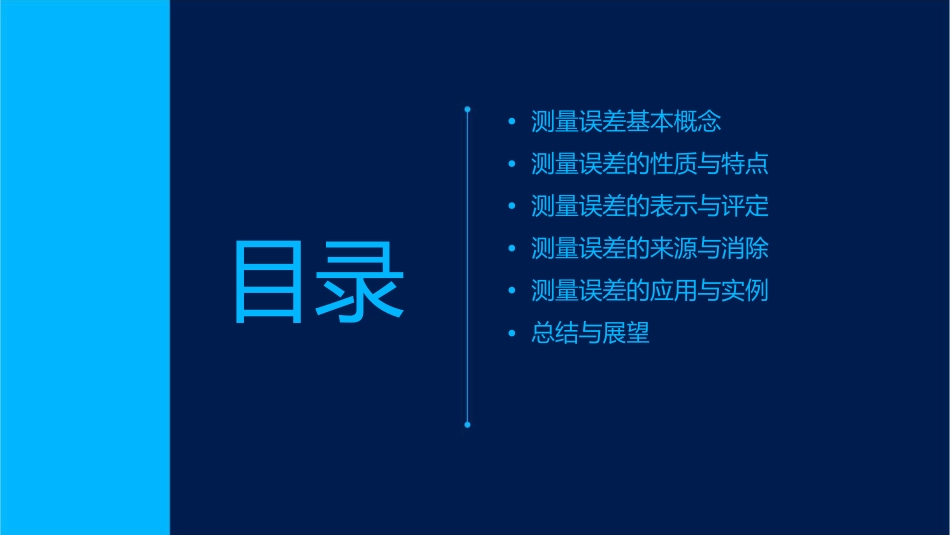 目录

• 测量误差基本概念
• 测量误差的性质与特点
• 测量误差的表示与评定
• 测量误差的来源与消除
• 测量误差的应用与实例
• 总结与展望